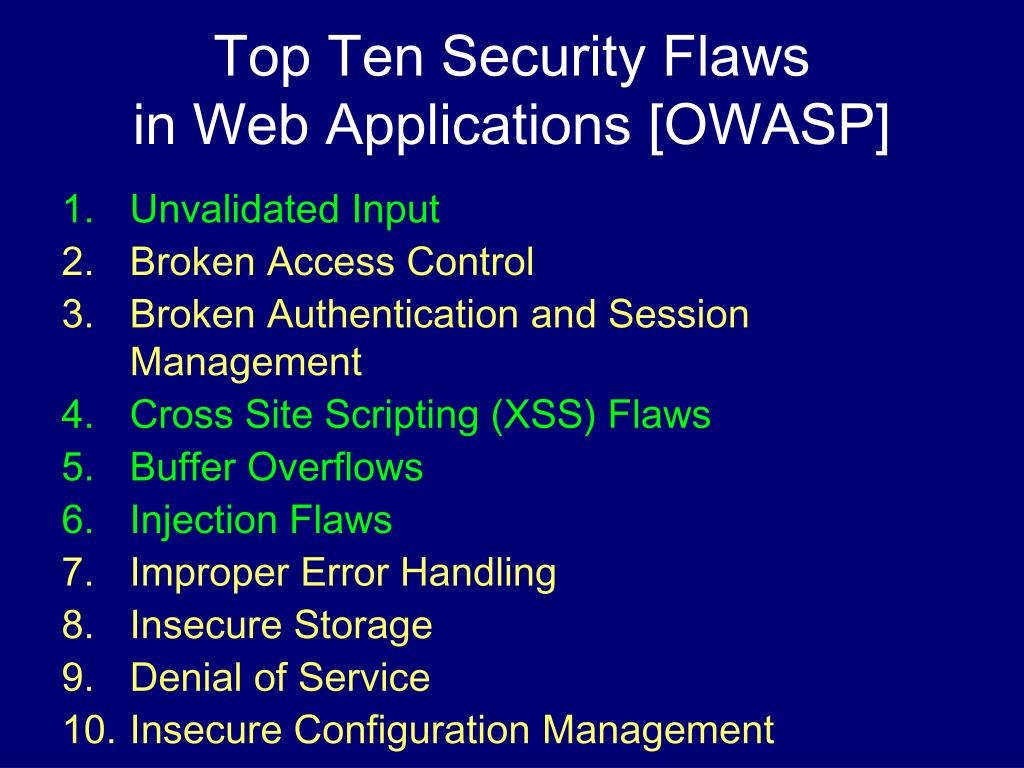 Top Ten Security Flaws in Web Applications [OWASP]

1. Unvalidated Input
2. Broken Access Control
3. Broken Authentication and Session Management
4. Cross Site Scripting (XSS) Flaws
5. Buffer Overflows
6. Injection Flaws
7. Improper Error Handling
8. Insecure Storage
9. Denial of Service
10. Insecure Configuration Management